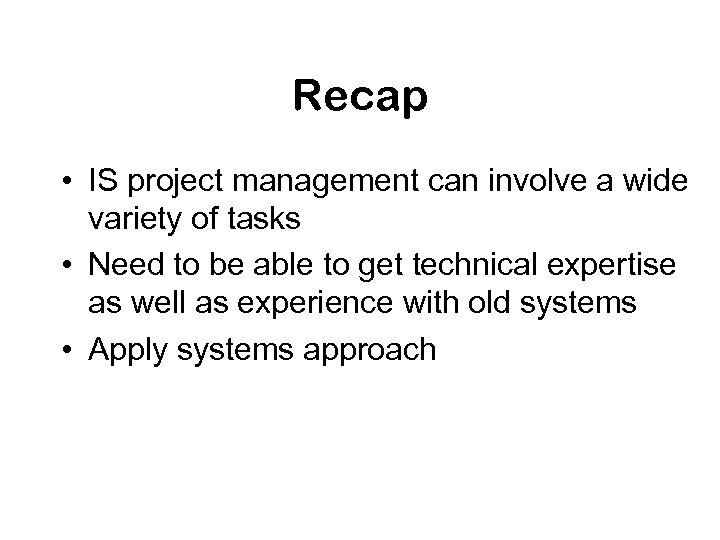 Recap

• IS project management can involve a wide variety of tasks
• Need to be able to get technical expertise as well as experience with old systems
• Apply systems approach